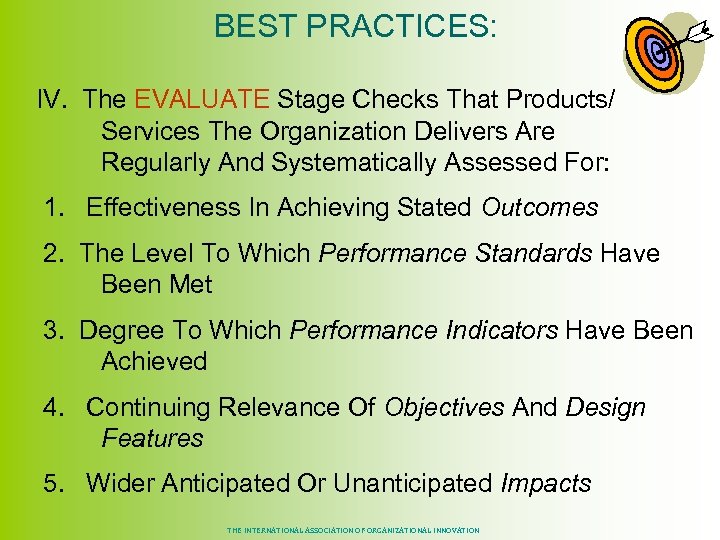 BEST PRACTICES:

IV. The EVALUATE Stage Checks That Products/ Services The Organization Delivers Are Regularly And Systematically Assessed For:

1. Effectiveness In Achieving Stated Outcomes

2. The Level To Which Performance Standards Have Been Met

3. Degree To Which Performance Indicators Have Been Achieved

4. Continuing Relevance Of Objectives And Design Features

5. Wider Anticipated Or Unanticipated Impacts

THE INTERNATIONAL ASSOCIATION OF ORGANIZATIONAL INNOVATION